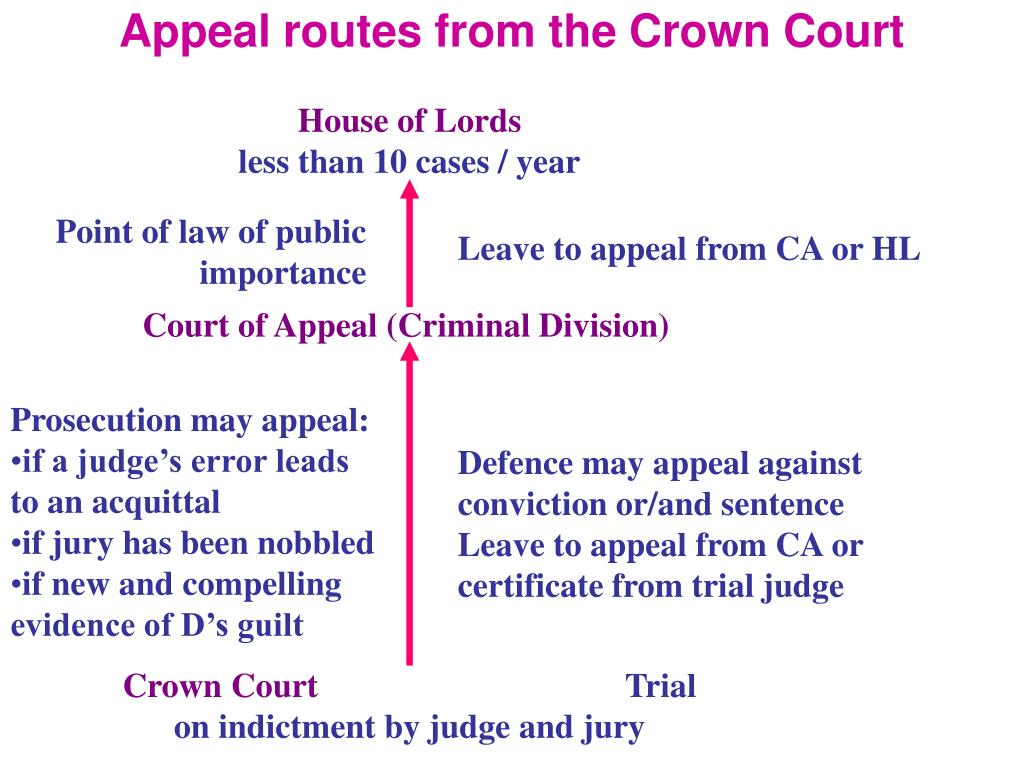 Appeal routes from the Crown Court

House of Lords
less than 10 cases / year

Point of law of public importance

Leave to appeal from CA or HL

Court of Appeal (Criminal Division)

Prosecution may appeal:
•if a judge's error leads to an acquittal
•if jury has been nobbled
•if new and compelling evidence of D's guilt

Defence may appeal against conviction or/and sentence
Leave to appeal from CA or certificate from trial judge

Crown Court Trial
on indictment by judge and jury